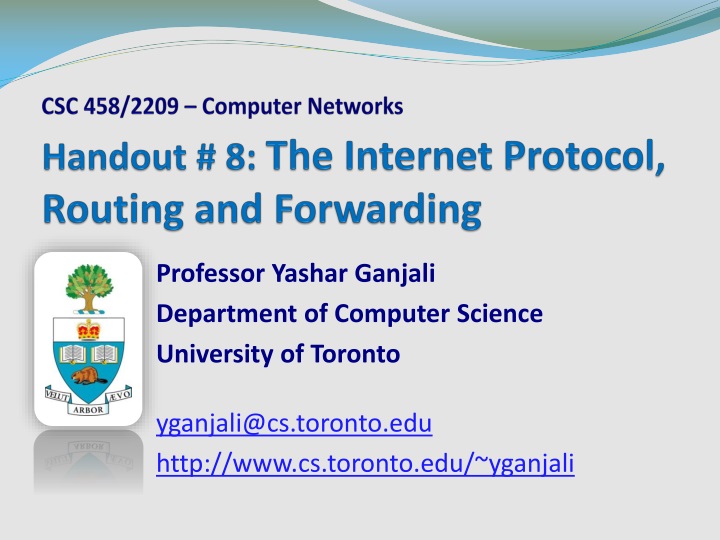 CSC 458/2209 – Computer Networks

Handout # 8: The Internet Protocol, Routing and Forwarding

VELUT ARBOR ÆVO

Professor Yashar Ganjali
Department of Computer Science
University of Toronto

yganjali@cs.toronto.edu
http://www.cs.toronto.edu/~yganjali